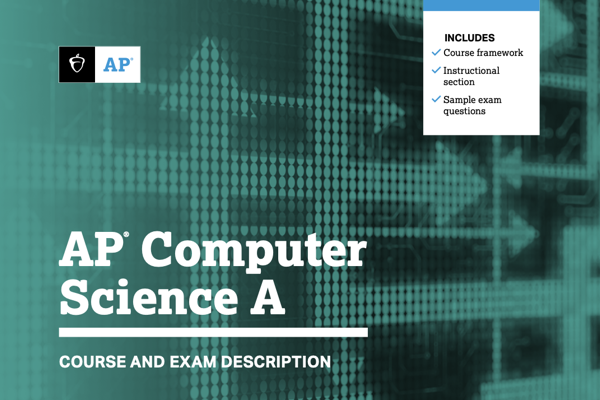 AP®

INCLUDES
✓ Course framework
✓ Instructional section
✓ Sample exam questions

AP® Computer Science A

COURSE AND EXAM DESCRIPTION